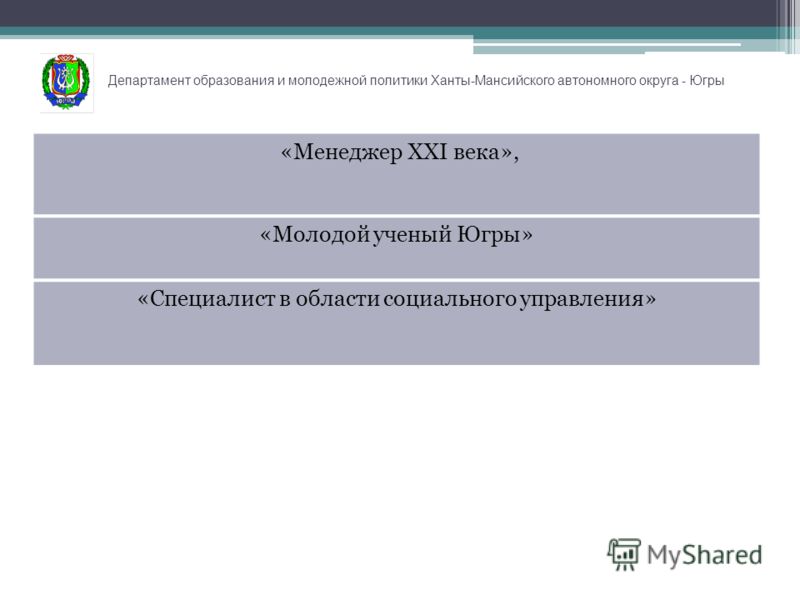 Департамент образования и молодежной политики Ханты-Мансийского автономного округа - Югры

«Менеджер XXI века»,

«Молодой ученый Югры»

«Специалист в области социального управления»

MyShared